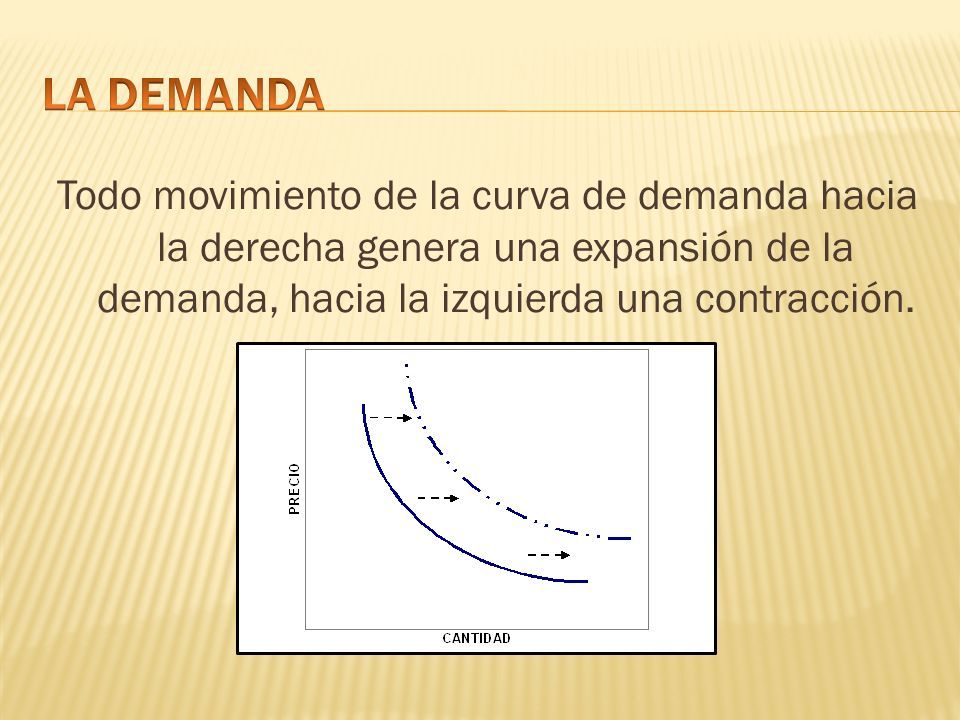 LA DEMANDA

Todo movimiento de la curva de demanda hacia la derecha genera una expansión de la demanda, hacia la izquierda una contracción.

PRECIO

CANTIDAD